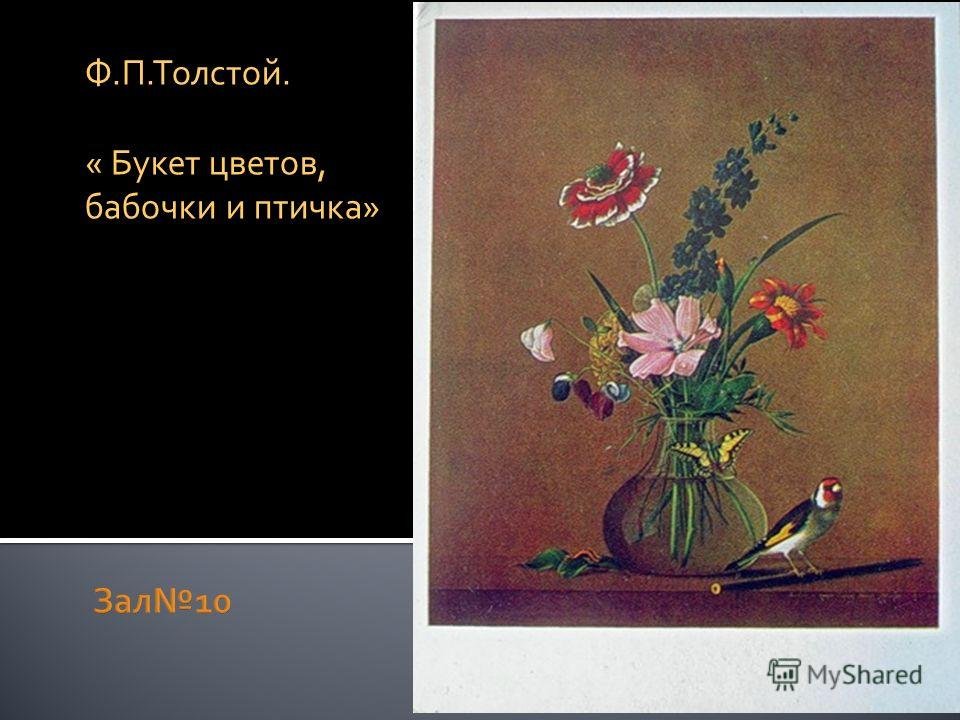 Ф.П.Толстой.

« Букет цветов, бабочки и птичка»

Зал№10

MyShared